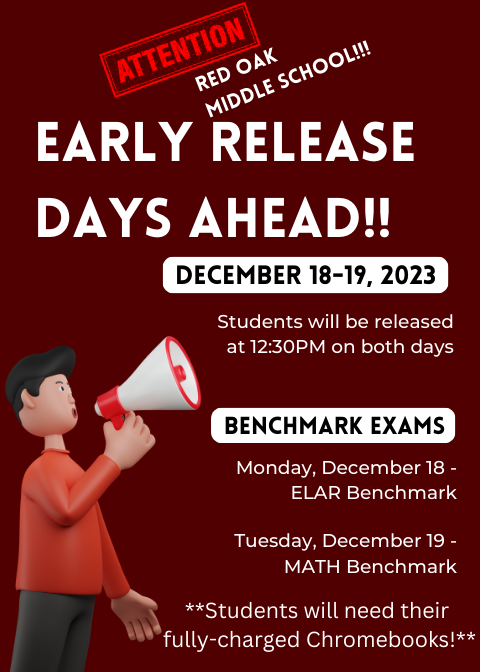 ATTENTION

RED OAK MIDDLE SCHOOL!!!

EARLY RELEASE DAYS AHEAD!!

DECEMBER 18-19, 2023

Students will be released at 12:30PM on both days

BENCHMARK EXAMS

Monday, December 18 - ELAR Benchmark

Tuesday, December 19 - MATH Benchmark

**Students will need their fully-charged Chromebooks!**